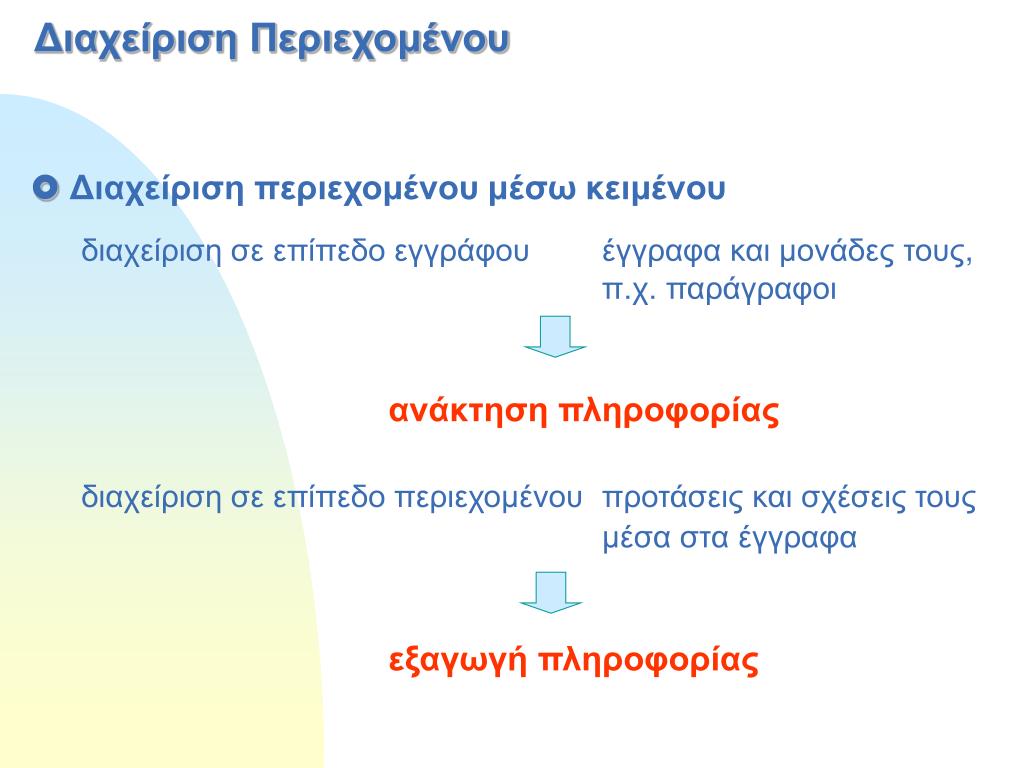 Διαχείριση Περιεχομένου

Διαχείριση περιεχομένου μέσω κειμένου

διαχείριση σε επίπεδο εγγράφου

έγγραφα και μονάδες τους, π.χ. παράγραφοι

ανάκτηση πληροφορίας

διαχείριση σε επίπεδο περιεχομένου

προτάσεις και σχέσεις τους μέσα στα έγγραφα

εξαγωγή πληροφορίας